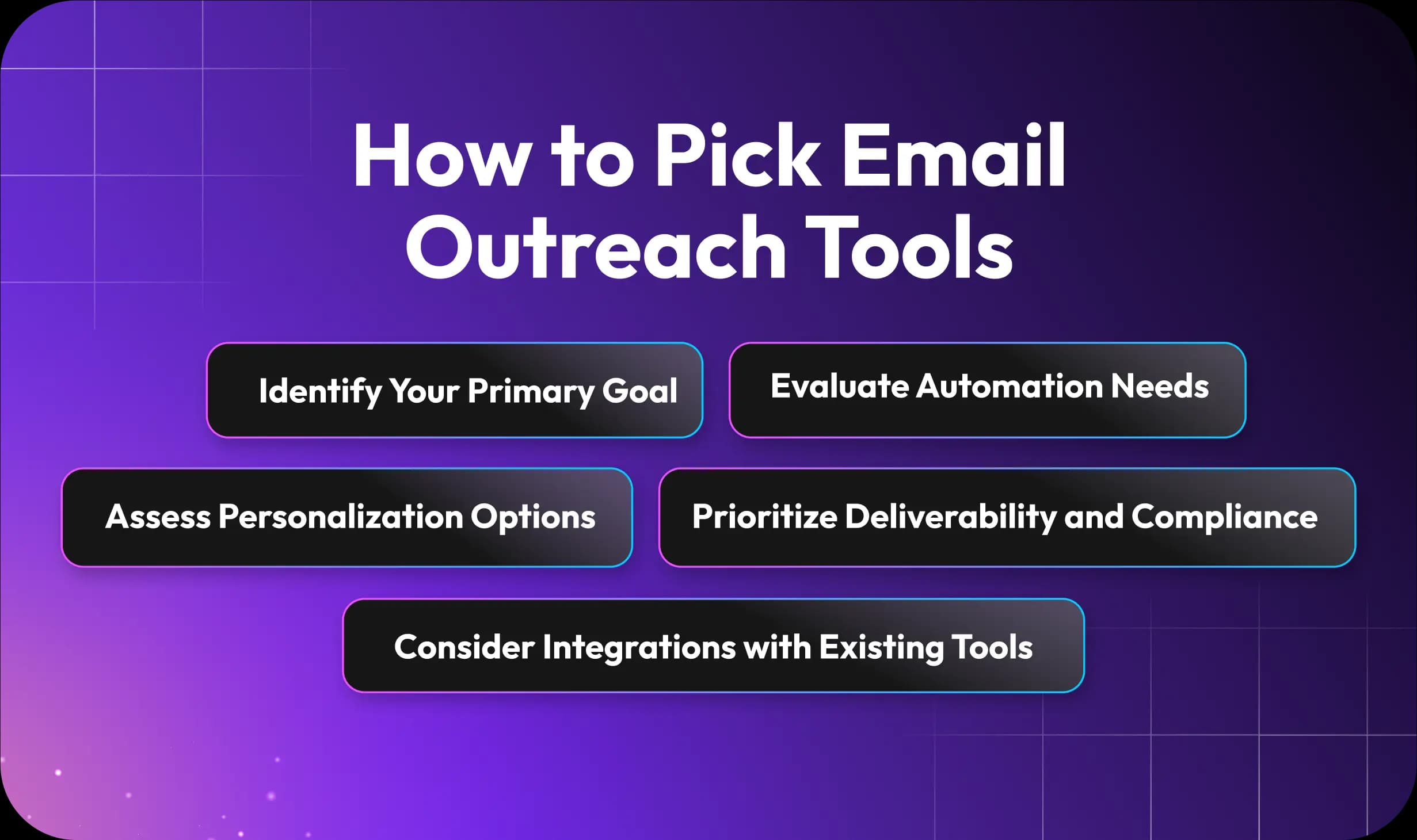 How to Pick Email Outreach Tools

Identify Your Primary Goal

Evaluate Automation Needs

Assess Personalization Options

Prioritize Deliverability and Compliance

Consider Integrations with Existing Tools